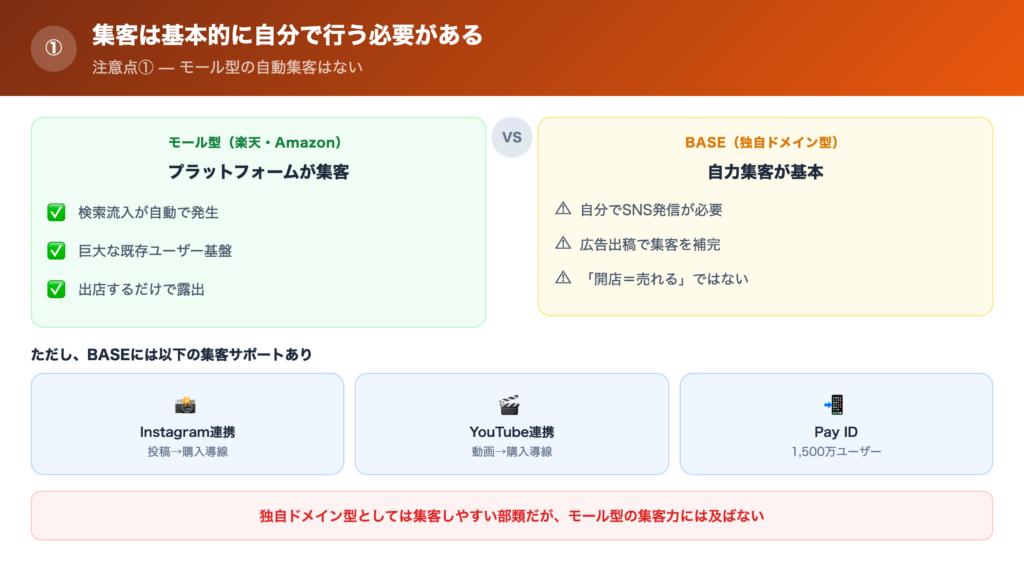 ①
集客は基本的に自分で行う必要がある
注意点① — モール型の自動集客はない

モール型（楽天・Amazon）
プラットフォームが集客
✅ 検索流入が自動で発生
✅ 巨大な既存ユーザー基盤
✅ 出店するだけで露出

VS

BASE（独自ドメイン型）
自力集客が基本
⚠ 自分でSNS発信が必要
⚠ 広告出稿で集客を補完
⚠ 「開店＝売れる」ではない

ただし、BASEには以下の集客サポートあり

Instagram連携
投稿→購入導線

YouTube連携
動画→購入導線

Pay ID
1,500万ユーザー

独自ドメイン型としては集客しやすい部類だが、モール型の集客力には及ばない